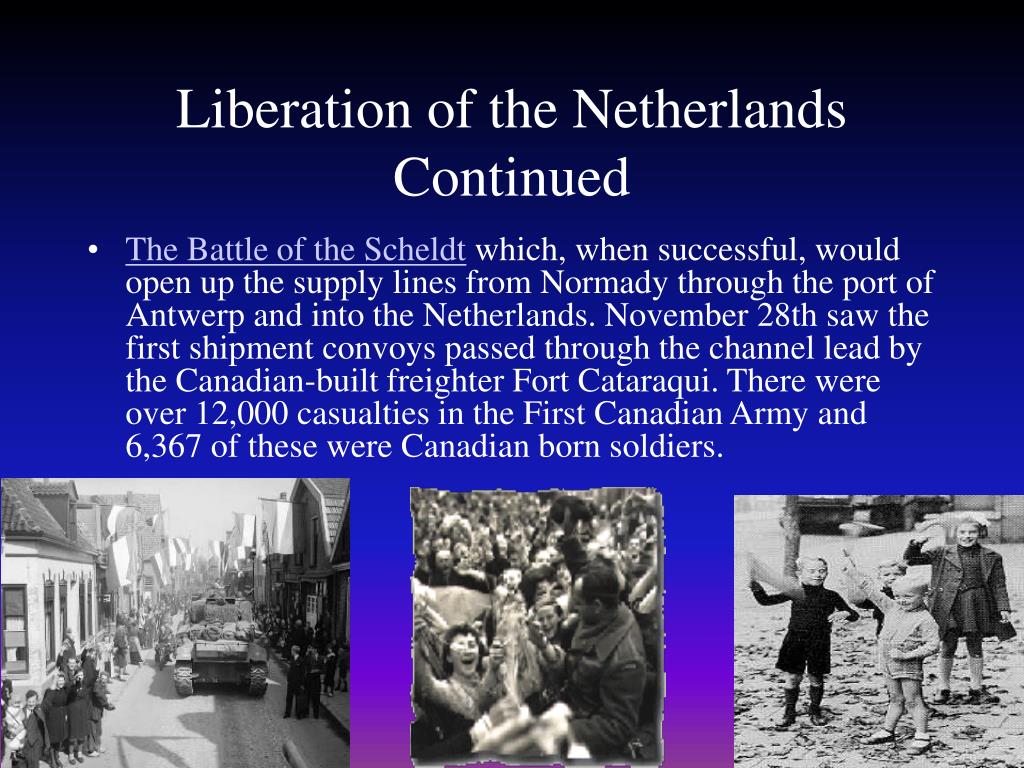 Liberation of the Netherlands Continued

• The Battle of the Scheldt which, when successful, would open up the supply lines from Normady through the port of Antwerp and into the Netherlands. November 28th saw the first shipment convoys passed through the channel lead by the Canadian-built freighter Fort Cataraqui. There were over 12,000 casualties in the First Canadian Army and 6,367 of these were Canadian born soldiers.